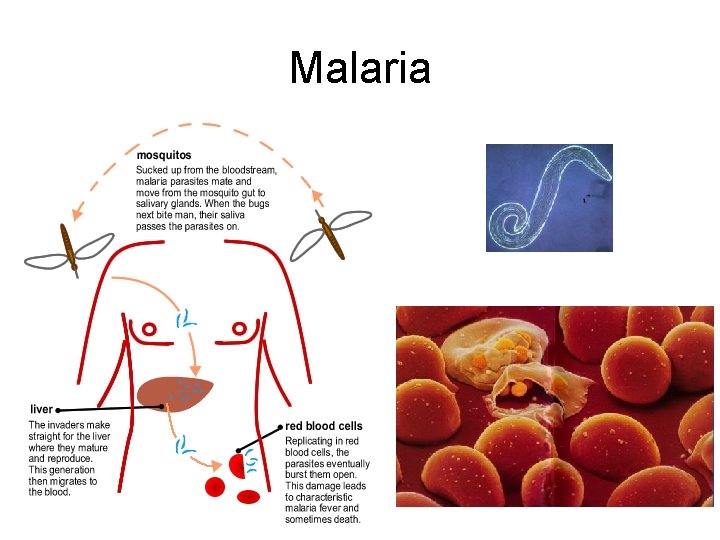 Malaria

mosquitos
Sucked up from the bloodstream, malaria parasites mate and move from the mosquito gut to salivary glands. When the bugs next bite man, their saliva passes the parasites on.

liver
The invaders make straight for the liver where they mature and reproduce. This generation then migrates to the blood.

red blood cells
Replicating in red blood cells, the parasites eventually burst them open. This damage leads to characteristic malaria fever and sometimes death.